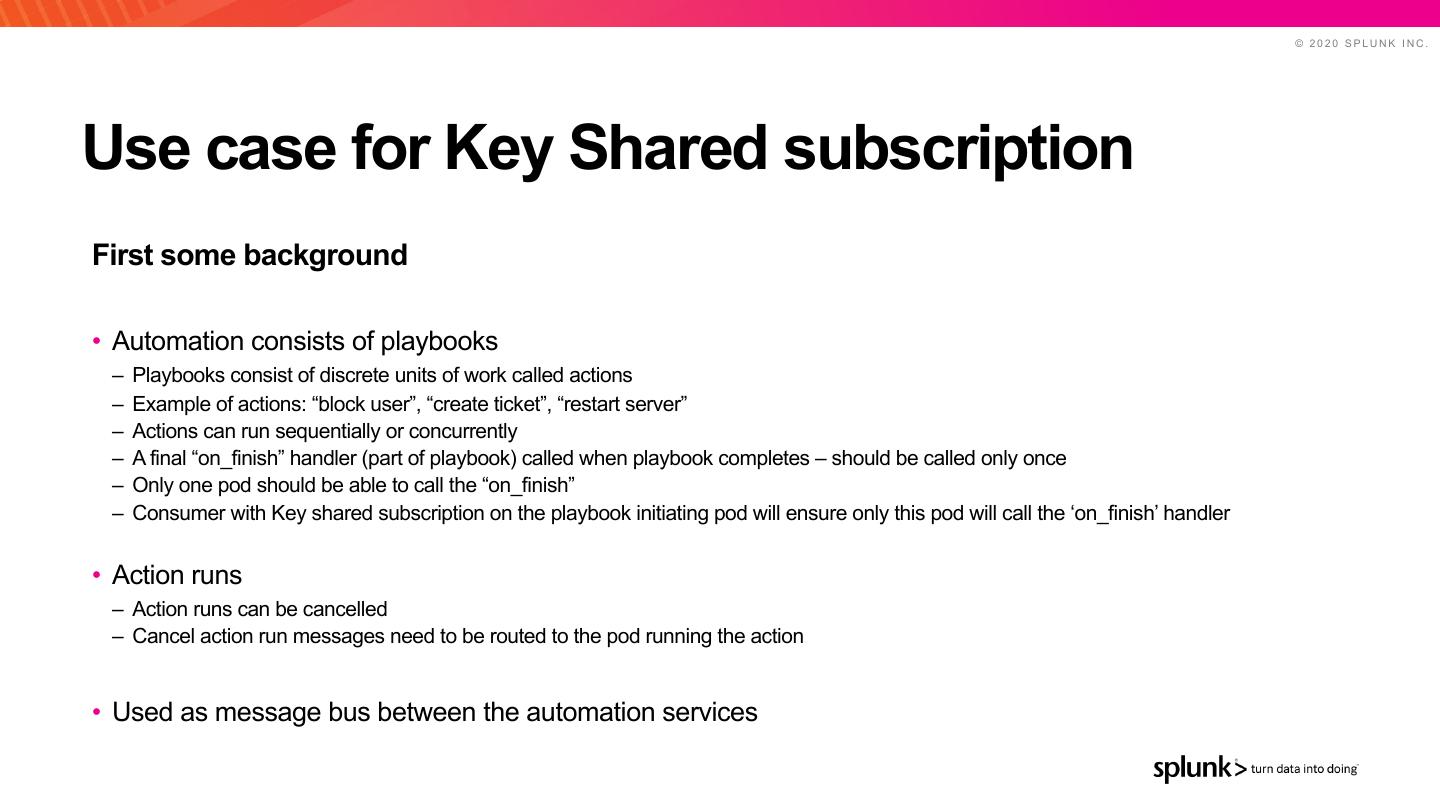 © 2020 SPLUNK INC.

Use case for Key Shared subscription

First some background

• Automation consists of playbooks
– Playbooks consist of discrete units of work called actions
– Example of actions: “block user”, “create ticket”, “restart server”
– Actions can run sequentially or concurrently
– A final “on_finish” handler (part of playbook) called when playbook completes – should be called only once
– Only one pod should be able to call the “on_finish”
– Consumer with Key shared subscription on the playbook initiating pod will ensure only this pod will call the ‘on_finish’ handler

• Action runs
– Action runs can be cancelled
– Cancel action run messages need to be routed to the pod running the action

• Used as message bus between the automation services

splunk> turn data into doing